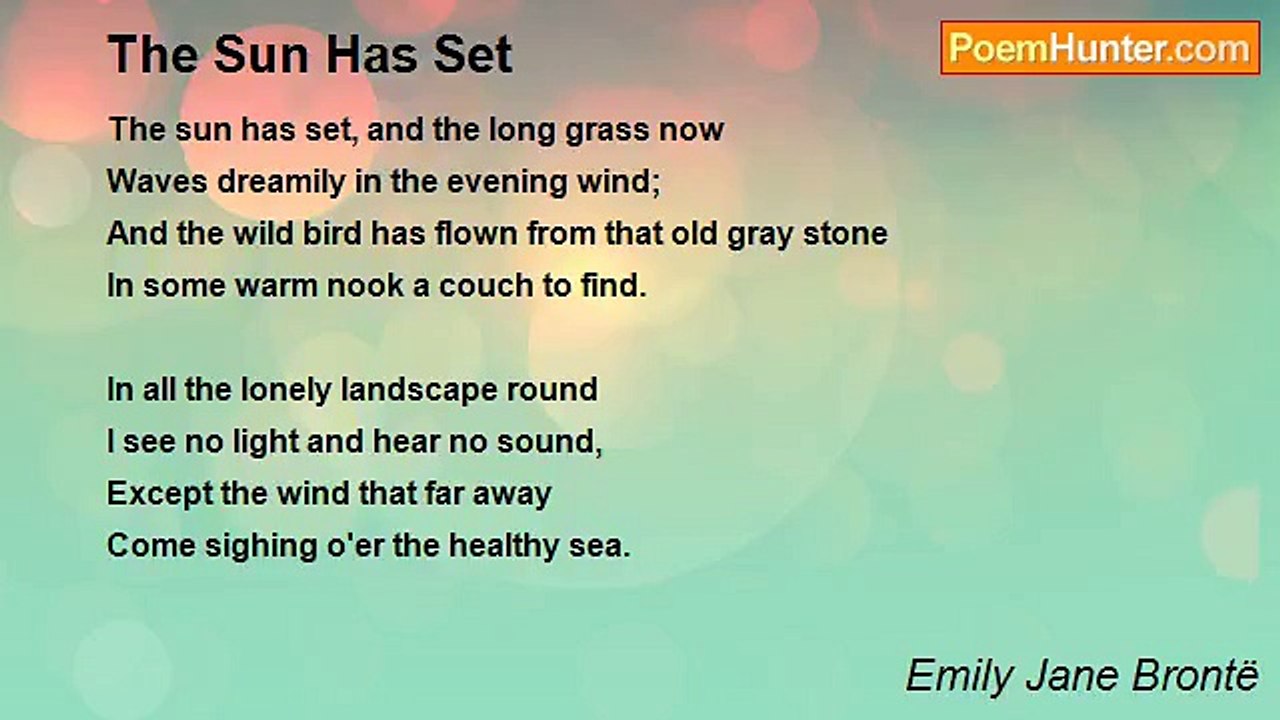 The Sun Has Set

PoemHunter.com

The sun has set, and the long grass now
Waves dreamily in the evening wind;
And the wild bird has flown from that old gray stone
In some warm nook a couch to find.

In all the lonely landscape round
I see no light and hear no sound,
Except the wind that far away
Come sighing o'er the healthy sea.

Emily Jane Brontë